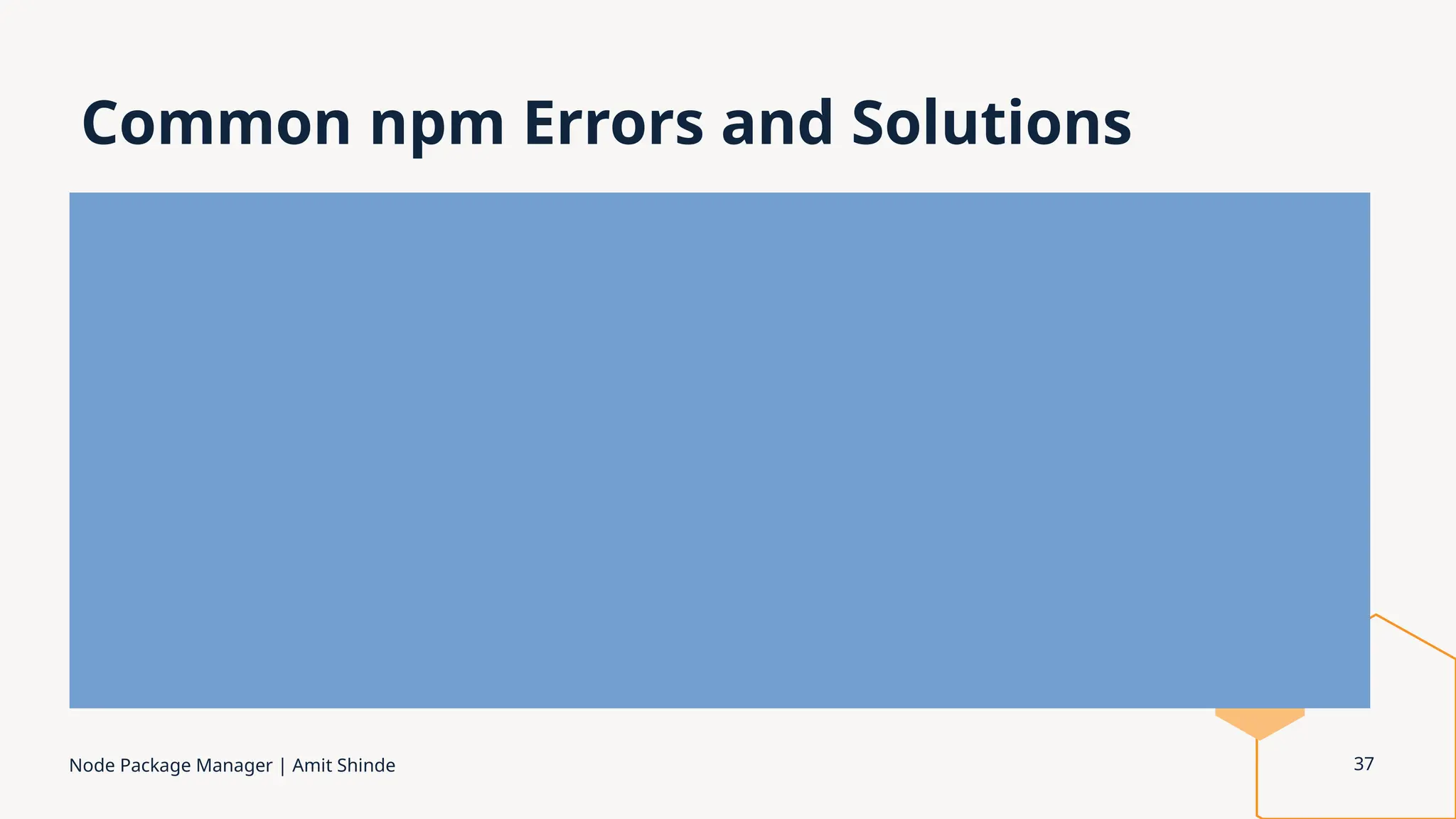 Common npm Errors and Solutions

Node Package Manager | Amit Shinde

37